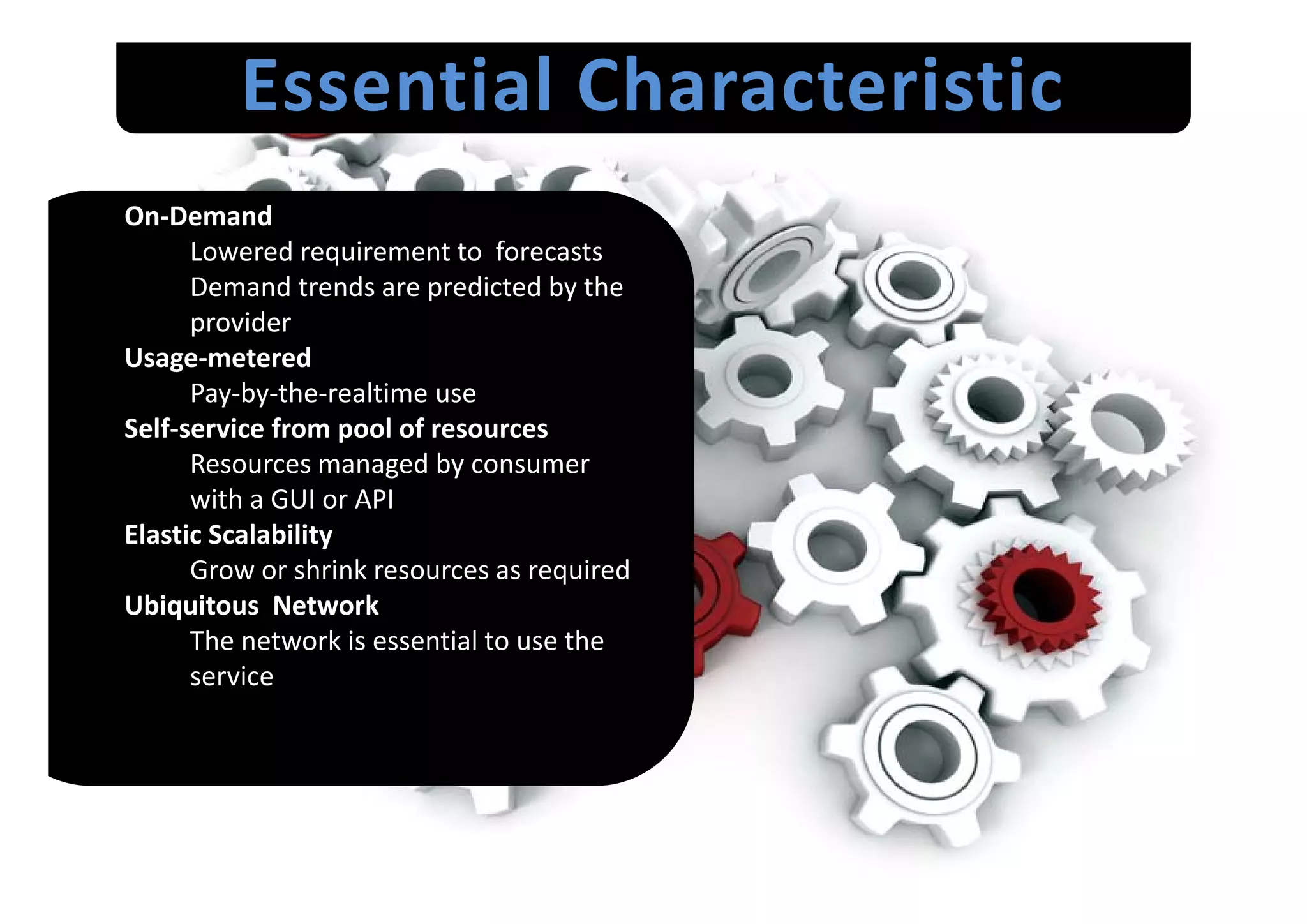 Essential Characteristic

On-Demand
Lowered requirement to  forecasts
Demand trends are predicted by the provider
Usage-metered
Pay-by-the-realtime use
Self-service from pool of resources
Resources managed by consumer with a GUI or API
Elastic Scalability
Grow or shrink resources as required
Ubiquitous  Network
The network is essential to use the service